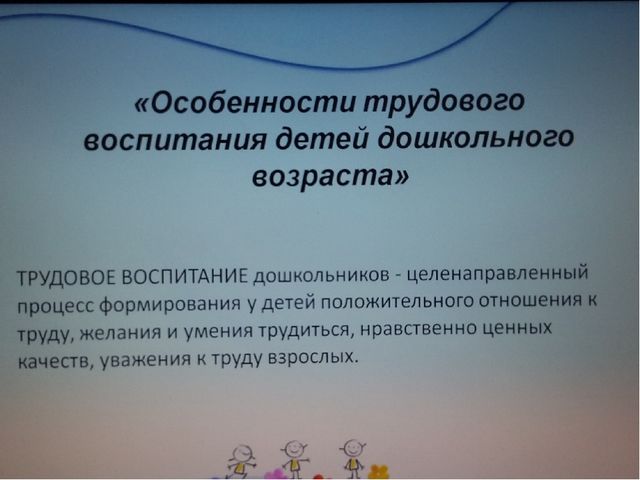 «Особенности трудового воспитания детей дошкольного возраста»

ТРУДОВОЕ ВОСПИТАНИЕ дошкольников - целенаправленный процесс формирования у детей положительного отношения к труду, желания и умения трудиться, нравственно ценных качеств, уважения к труду взрослых.